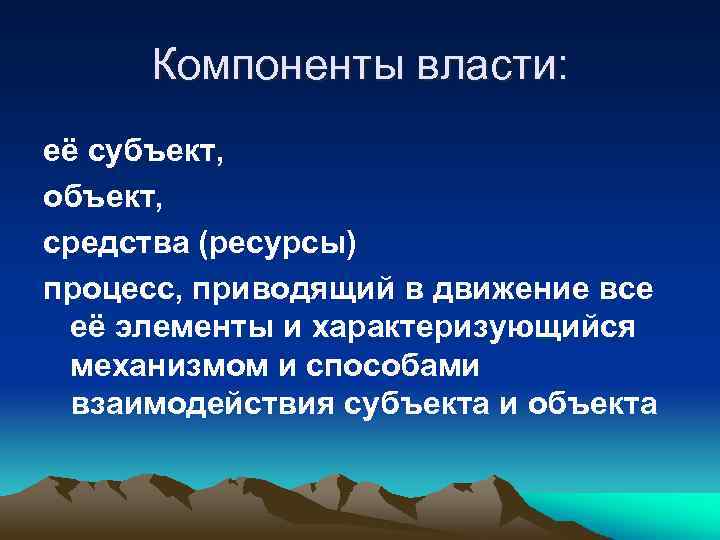 Компоненты власти:

её субъект,

объект,

средства (ресурсы)

процесс, приводящий в движение все её элементы и характеризующийся механизмом и способами взаимодействия субъекта и объекта